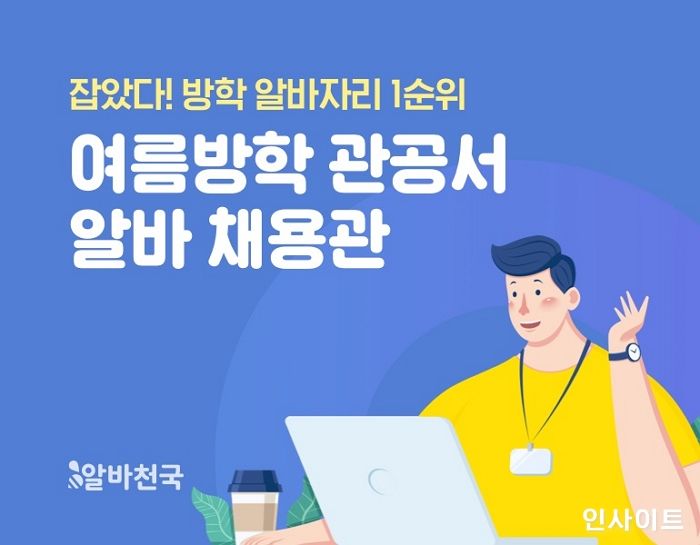 잡았다! 방학 알바자리 1순위

여름방학 관공서
알바 채용관

알바천국

인사이트